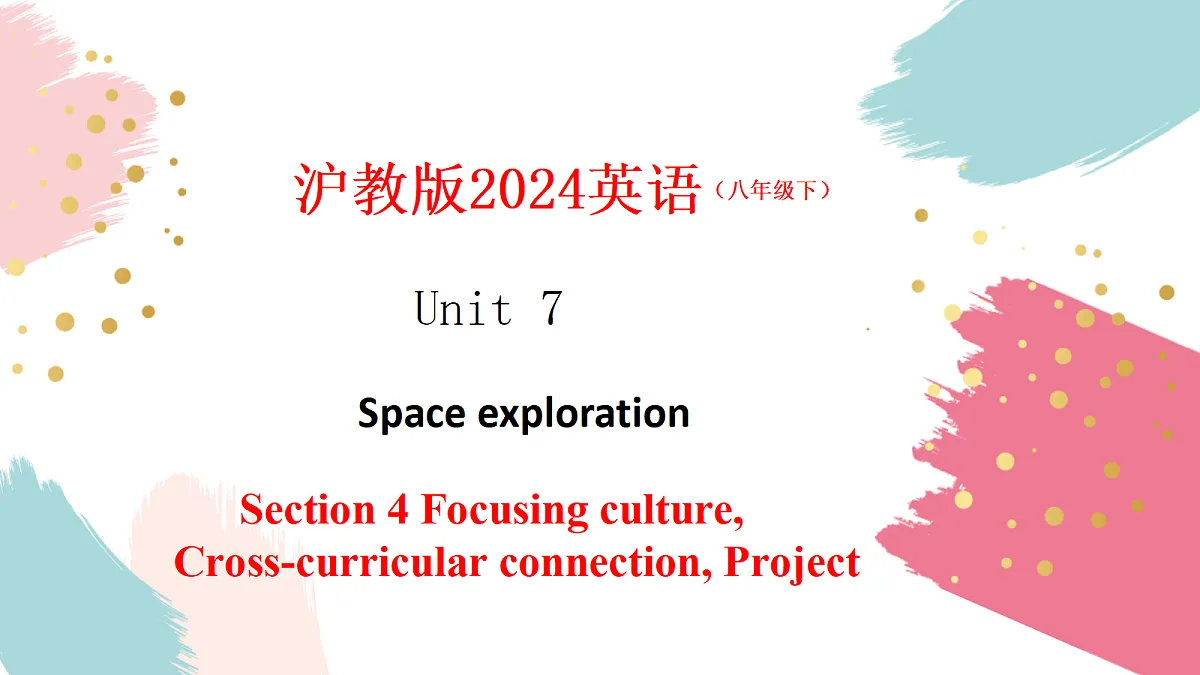 沪教版2024英语（八年级下）

Unit 7

Space exploration

Section 4 Focusing culture, Cross-curricular connection, Project